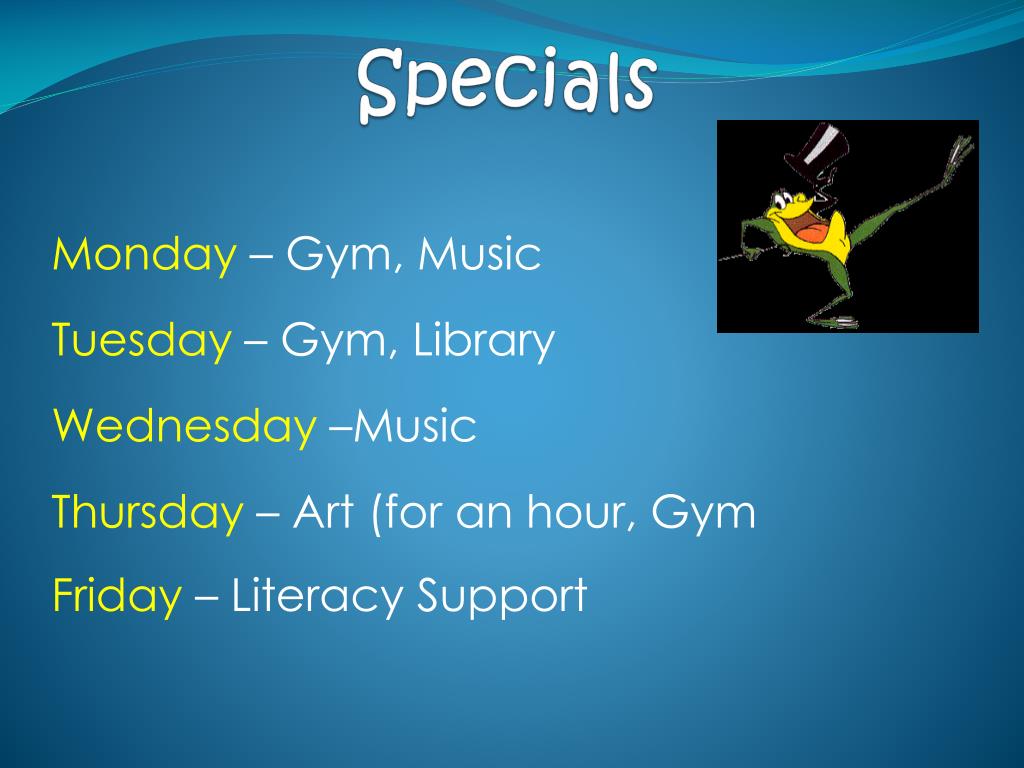 Specials

Monday – Gym, Music

Tuesday – Gym, Library

Wednesday –Music

Thursday – Art (for an hour, Gym

Friday – Literacy Support